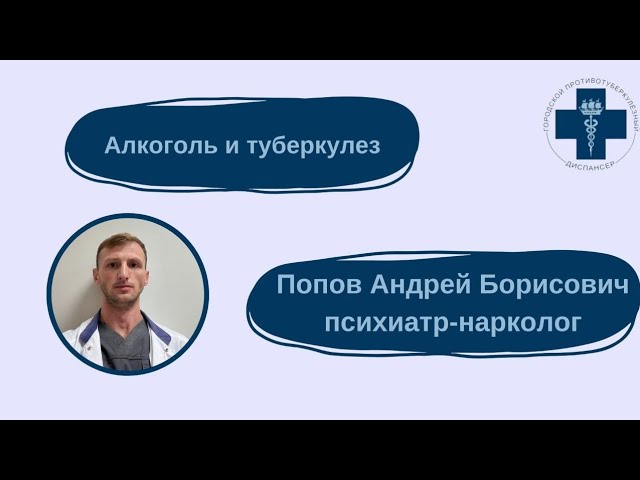 Алкоголь и туберкулез

ГОРОДСКОЙ ПРОТИВОТУБЕРКУЛЕЗНЫЙ ДИСПАНСЕР

Попов Андрей Борисович
психиатр-нарколог